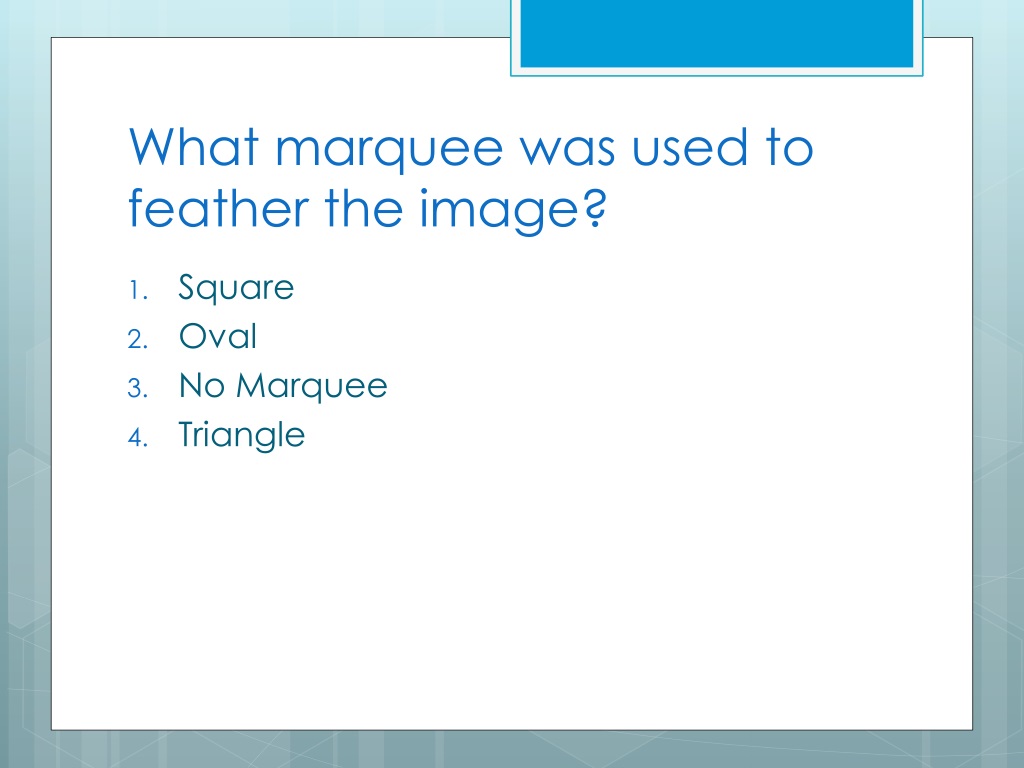 What marquee was used to feather the image?

1. Square
2. Oval
3. No Marquee
4. Triangle